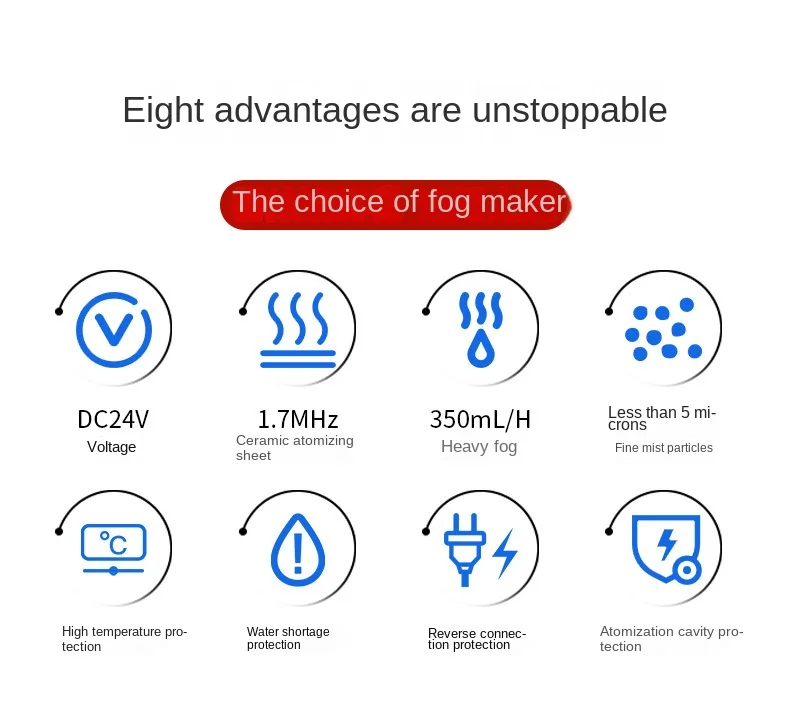 Eight advantages are unstoppable

The choice of fog maker

DC24V
Voltage

1.7MHz
Ceramic atomizing sheet

350mL/H
Heavy fog

Less than 5 microns
Fine mist particles

°C

High temperature protection

Water shortage protection

Reverse connection protection

Atomization cavity protection